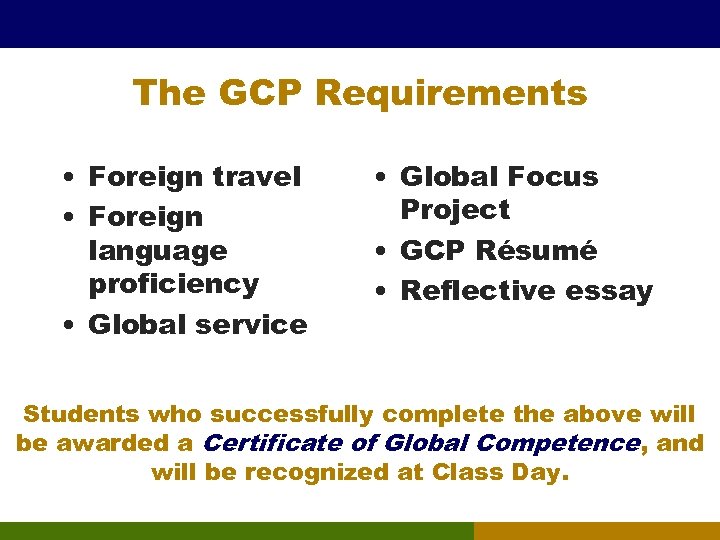 The GCP Requirements

• Foreign travel
• Foreign language proficiency
• Global service

• Global Focus Project
• GCP Résumé
• Reflective essay

Students who successfully complete the above will be awarded a Certificate of Global Competence, and will be recognized at Class Day.